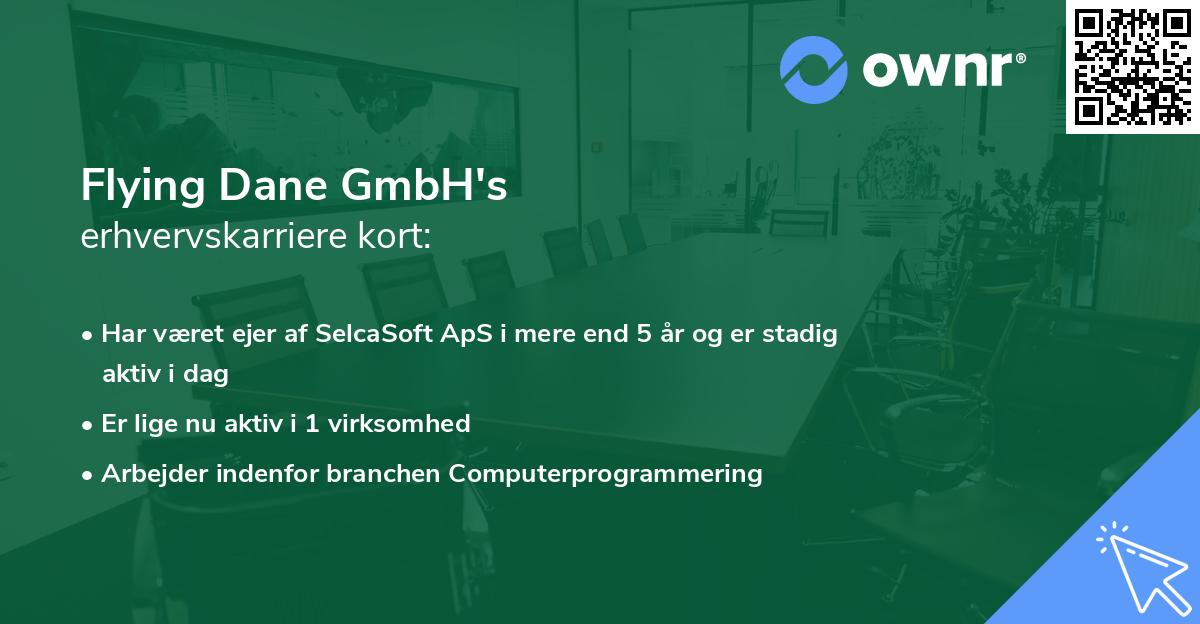 ownr®

Flying Dane GmbH's
erhvervskarriere kort:

• Har været ejer af SelcaSoft ApS i mere end 5 år og er stadig aktiv i dag
• Er lige nu aktiv i 1 virksomhed
• Arbejder indenfor branchen Computerprogrammering